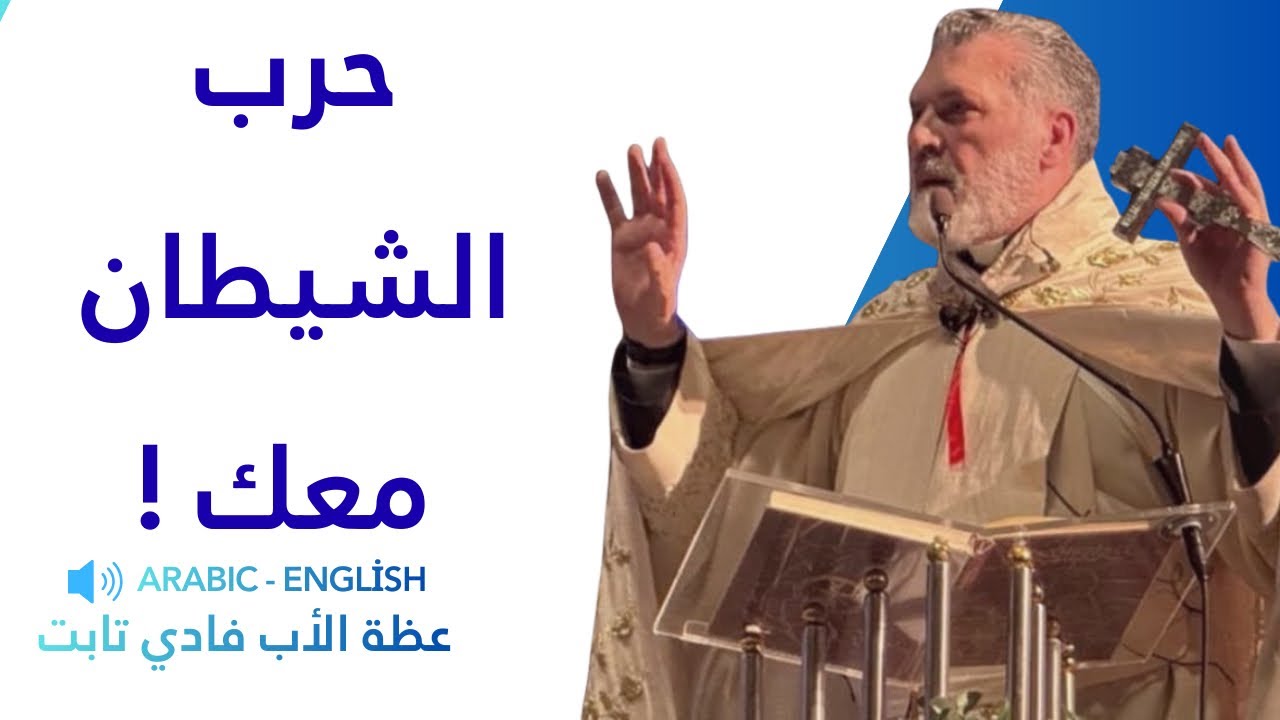 حرب الشيطان معك !

ARABIC - ENGLİSH
عظة الأب فادي تابت